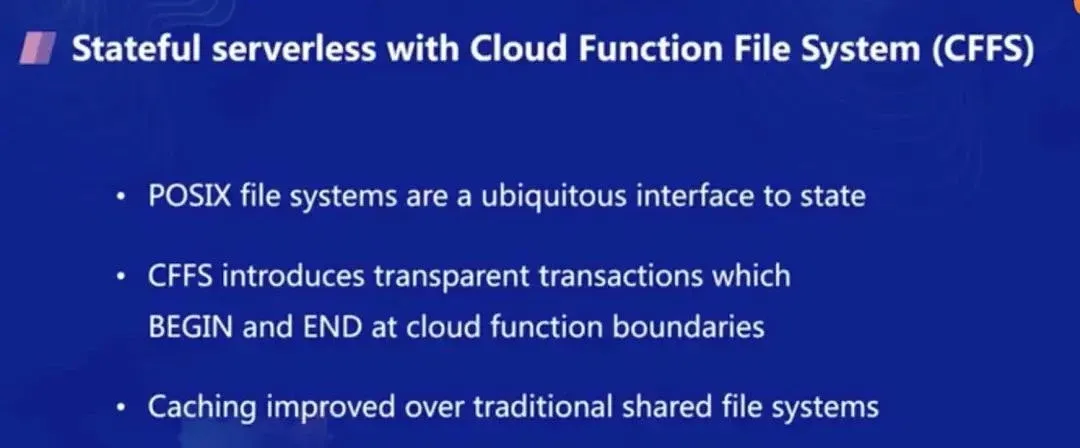 Stateful serverless with Cloud Function File System (CFFS)

• POSIX file systems are a ubiquitous interface to state

• CFFS introduces transparent transactions which BEGIN and END at cloud function boundaries

• Caching improved over traditional shared file systems